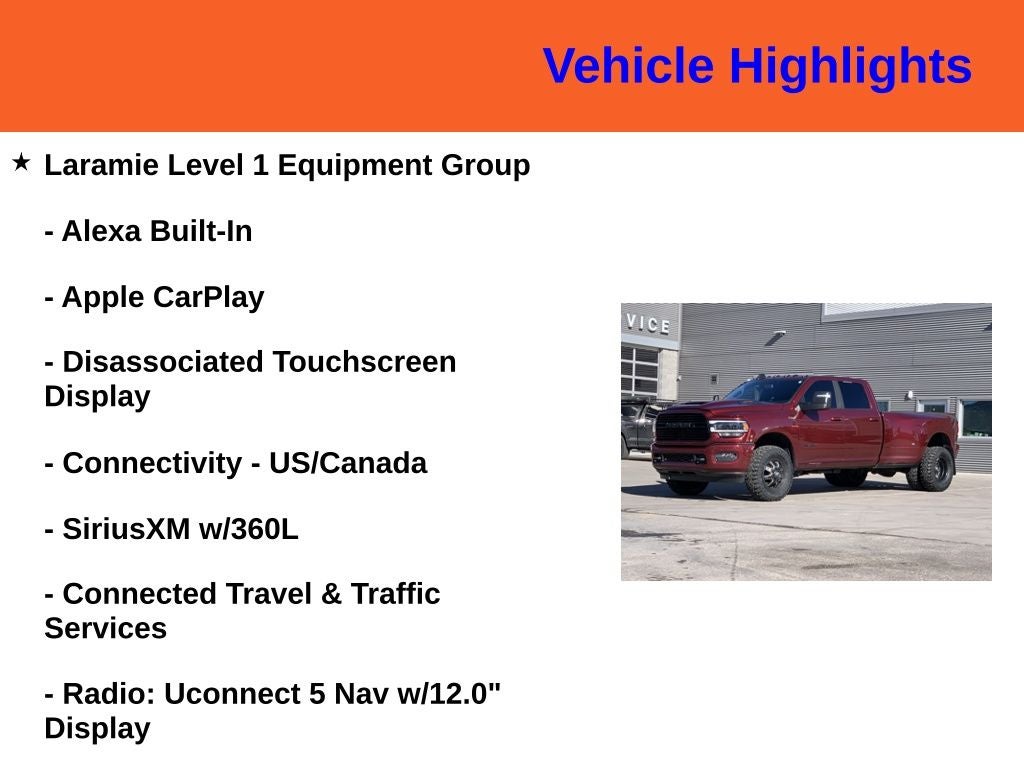 Vehicle Highlights

★ Laramie Level 1 Equipment Group

- Alexa Built-In

- Apple CarPlay

- Disassociated Touchscreen Display

- Connectivity - US/Canada

- SiriusXM w/360L

- Connected Travel & Traffic Services

- Radio: Uconnect 5 Nav w/12.0" Display

VICE